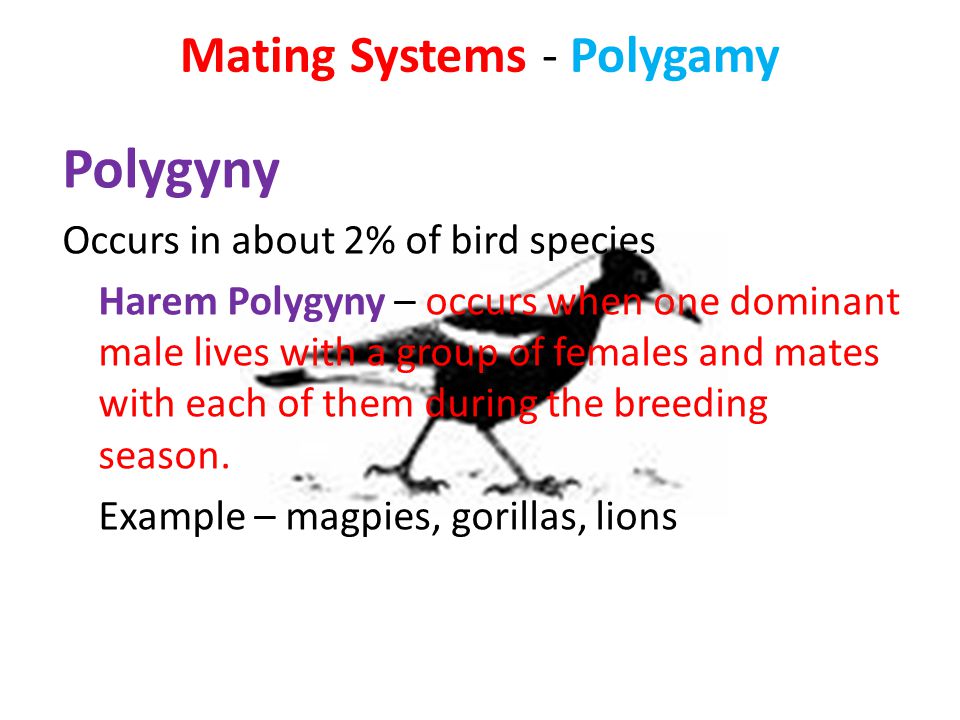 Mating Systems - Polygamy

Polygyny

Occurs in about 2% of bird species

Harem Polygyny – occurs when one dominant male lives with a group of females and mates with each of them during the breeding season.

Example – magpies, gorillas, lions